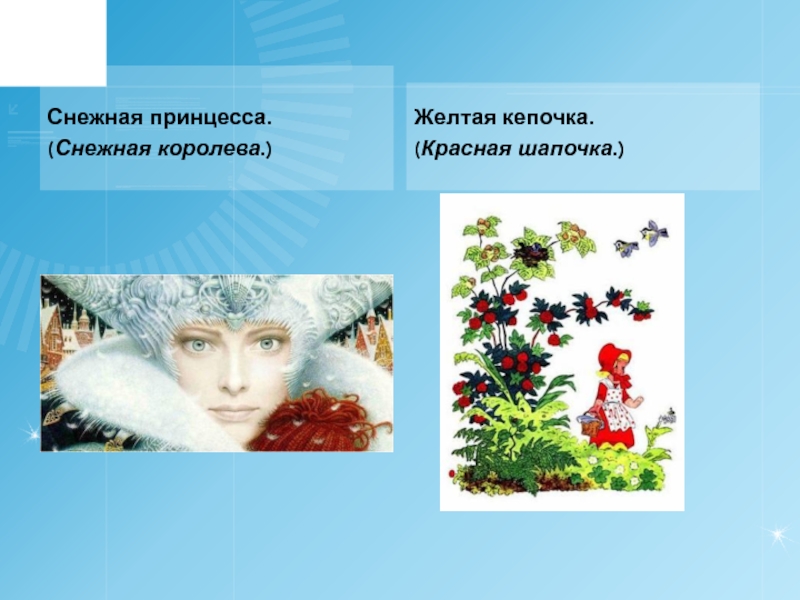 Снежная принцесса.
(Снежная королева.)

Желтая кепочка.
(Красная шапочка.)